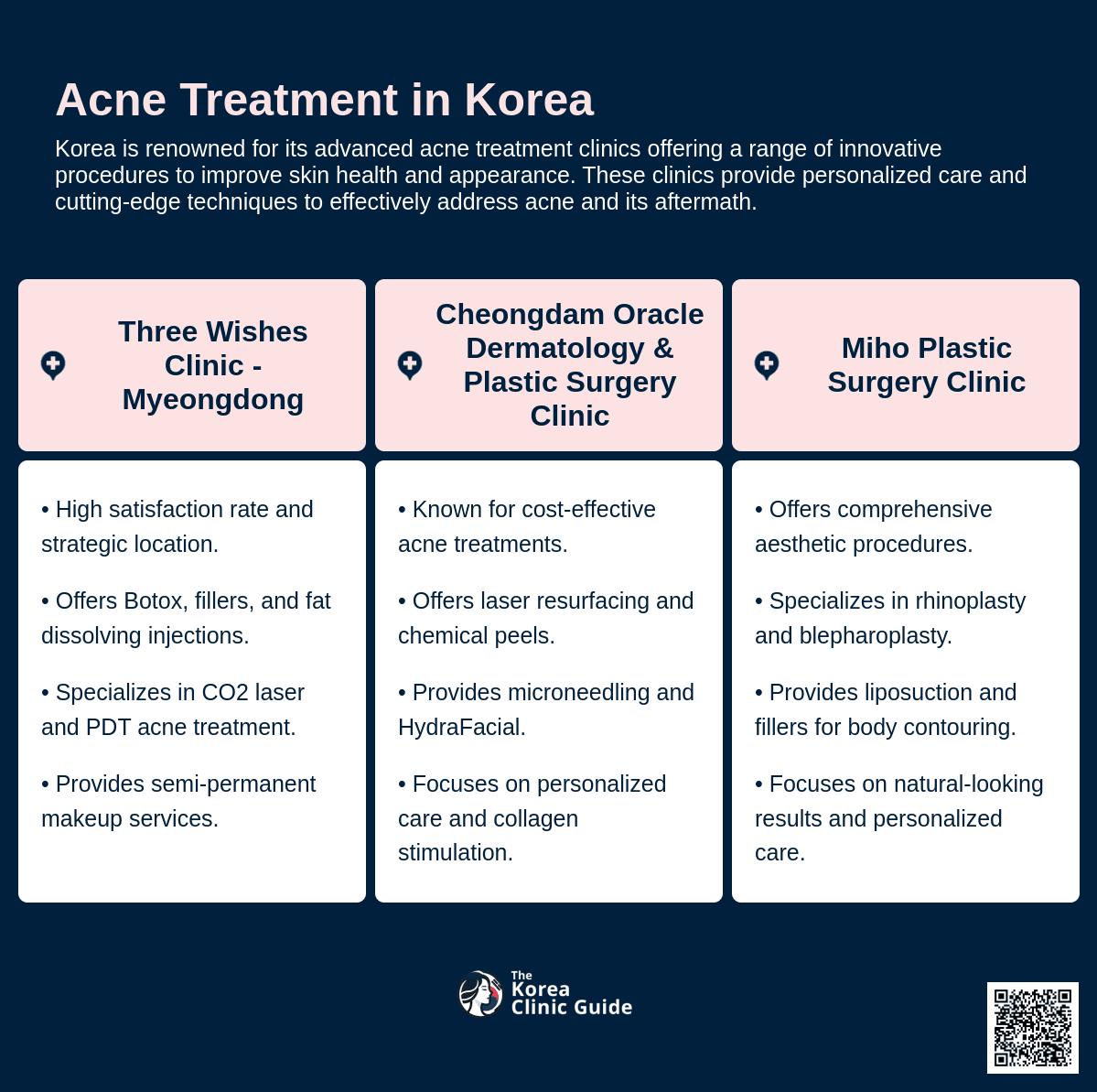 Acne Treatment in Korea

Korea is renowned for its advanced acne treatment clinics offering a range of innovative procedures to improve skin health and appearance. These clinics provide personalized care and cutting-edge techniques to effectively address acne and its aftermath.

Three Wishes Clinic - Myeongdong

• High satisfaction rate and strategic location.

• Offers Botox, fillers, and fat dissolving injections.

• Specializes in CO2 laser and PDT acne treatment.

• Provides semi-permanent makeup services.

Cheongdam Oracle Dermatology & Plastic Surgery Clinic

• Known for cost-effective acne treatments.

• Offers laser resurfacing and chemical peels.

• Provides microneedling and HydraFacial.

• Focuses on personalized care and collagen stimulation.

Miho Plastic Surgery Clinic

• Offers comprehensive aesthetic procedures.

• Specializes in rhinoplasty and blepharoplasty.

• Provides liposuction and fillers for body contouring.

• Focuses on natural-looking results and personalized care.

The Korea Clinic Guide